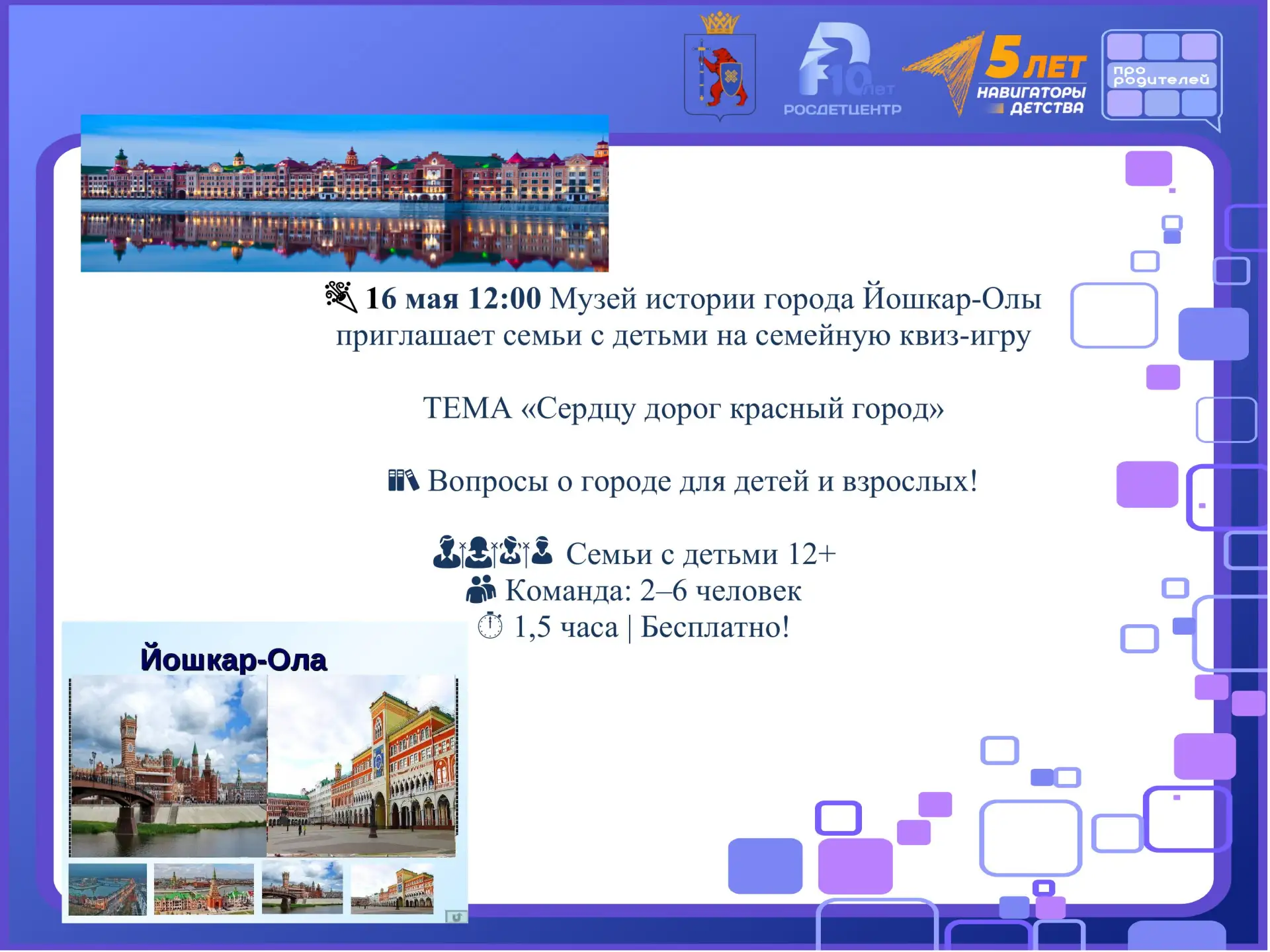 10 лет РОСДЕТЦЕНТР

5 ЛЕТ НАВИГАТОРЫ ДЕТСТВА

про родителей

16 мая 12:00 Музей истории города Йошкар-Олы приглашает семьи с детьми на семейную квиз-игру

ТЕМА «Сердцу дорог красный город»

Вопросы о городе для детей и взрослых!

Семьи с детьми 12+
Команда: 2–6 человек
1,5 часа | Бесплатно!

Йошкар-Ола